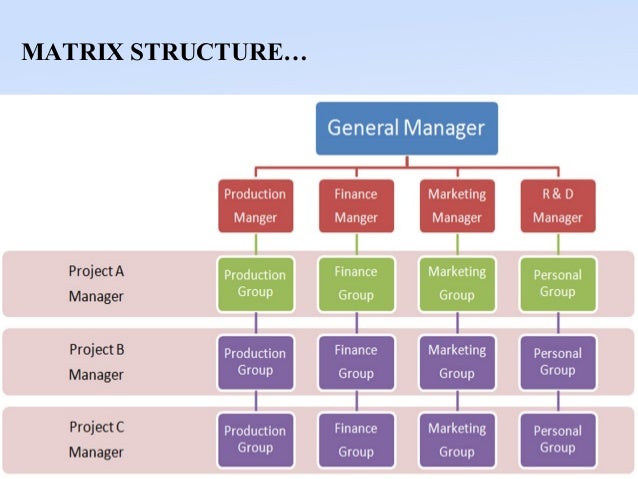 MATRIX STRUCTURE…

General Manager

Production Manger

Finance Manger

Marketing Manager

R & D Manager

Project A Manager

Production Group

Finance Group

Marketing Group

Personal Group

Project B Manager

Production Group

Finance Group

Marketing Group

Personal Group

Project C Manager

Production Group

Finance Group

Marketing Group

Personal Group